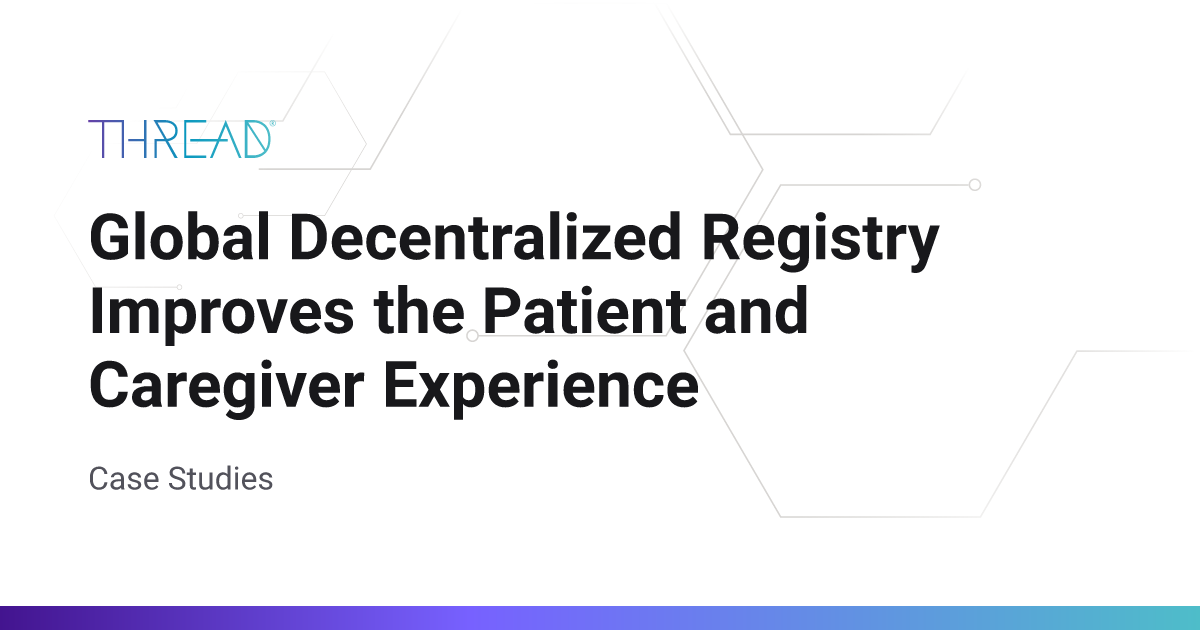 THREAD®

Global Decentralized Registry Improves the Patient and Caregiver Experience

Case Studies